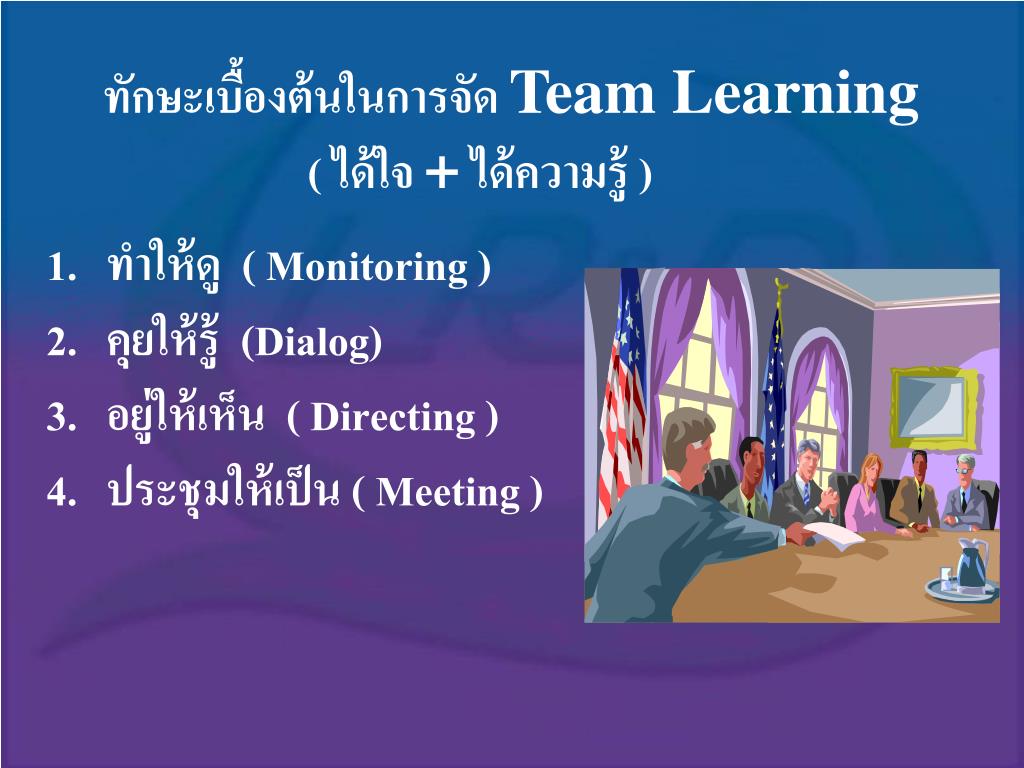 ทักษะเบื้องต้นในการจัด Team Learning
( ได้ใจ + ได้ความรู้ )

1. ทำให้ดู ( Monitoring )
2. คุยให้รู้ (Dialog)
3. อยู่ให้เห็น ( Directing )
4. ประชุมให้เป็น ( Meeting )